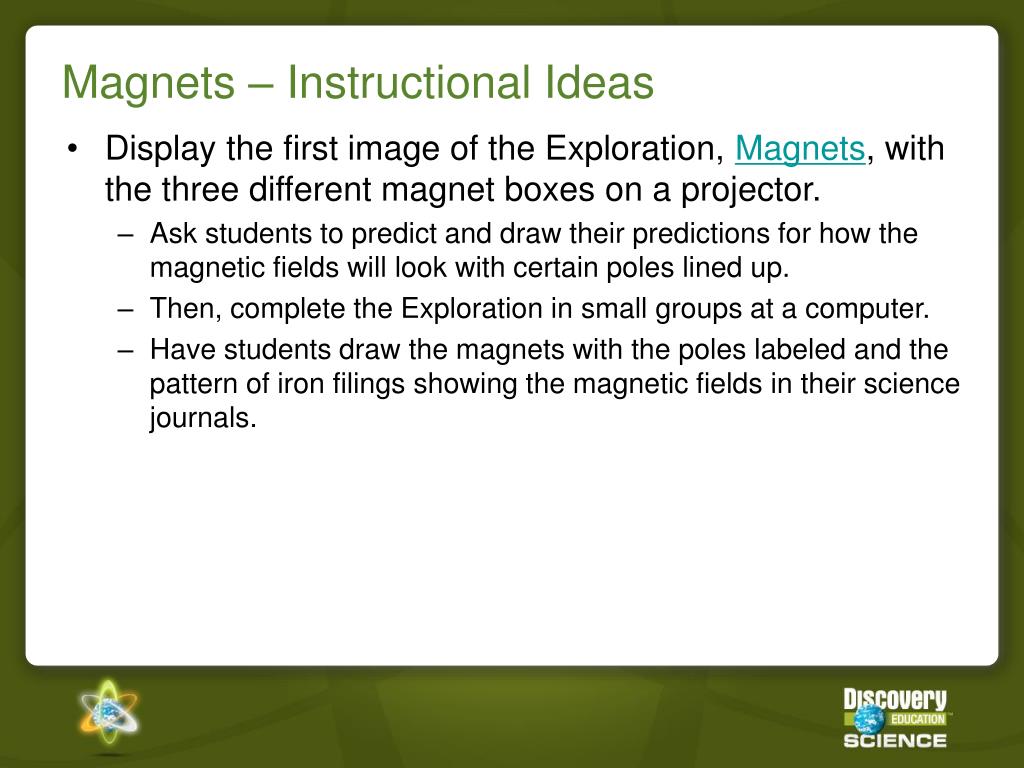 Magnets – Instructional Ideas

• Display the first image of the Exploration, Magnets, with the three different magnet boxes on a projector.
  – Ask students to predict and draw their predictions for how the magnetic fields will look with certain poles lined up.
  – Then, complete the Exploration in small groups at a computer.
  – Have students draw the magnets with the poles labeled and the pattern of iron filings showing the magnetic fields in their science journals.

Discovery EDUCATION SCIENCE